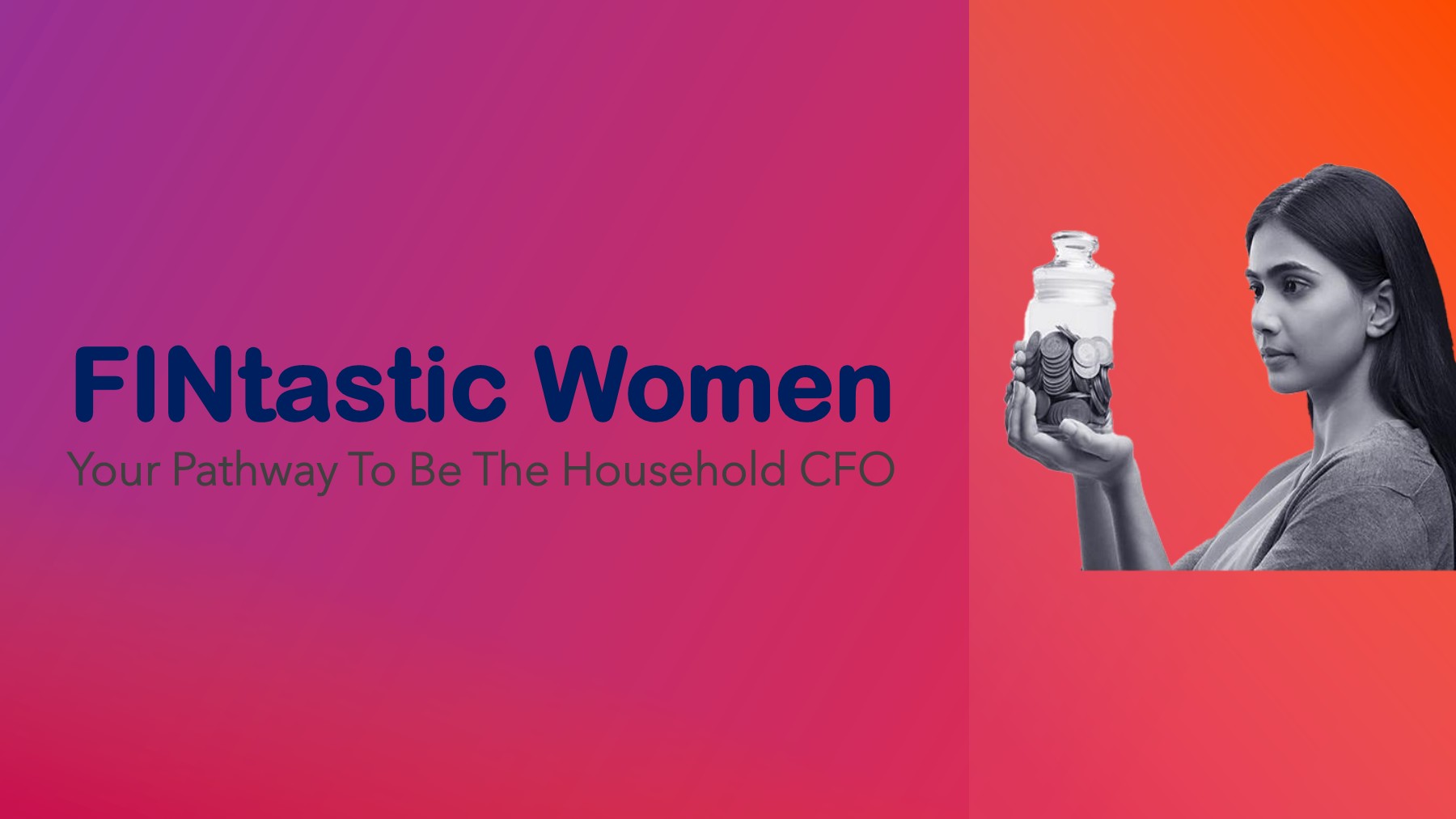 FINtastic Women
Your Pathway To Be The Household CFO